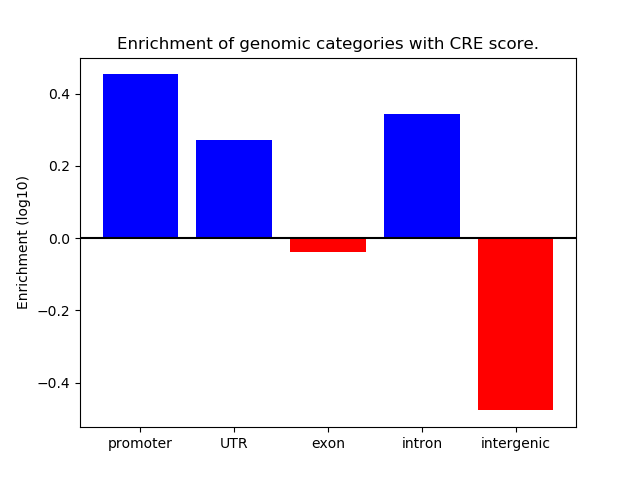 Enrichment of genomic categories with CRE score.

Enrichment (log10)

0.4
0.2
0.0
−0.2
−0.4

promoter
UTR
exon
intron
intergenic